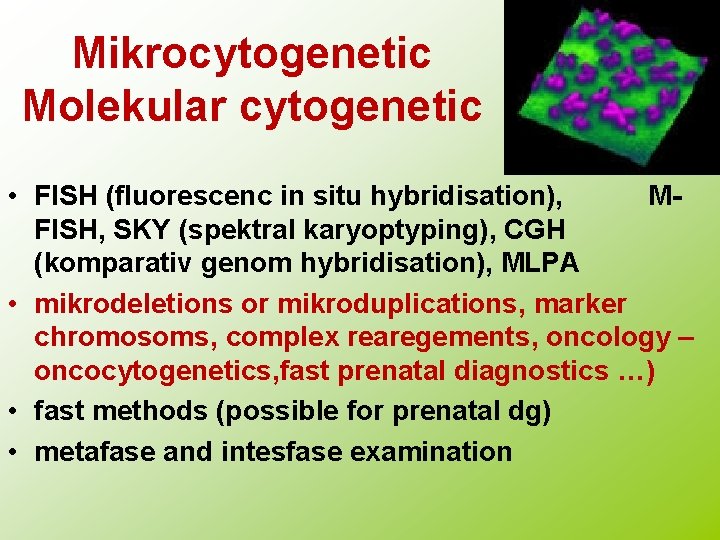 Mikrocytogenetic
Molekular cytogenetic

• FISH (fluorescenc in situ hybridisation), M-FISH, SKY (spektral karyoptyping), CGH (komparativ genom hybridisation), MLPA
• mikrodeletions or mikroduplications, marker chromosoms, complex rearegements, oncology – oncocytogenetics,fast prenatal diagnostics …)
• fast methods (possible for prenatal dg)
• metafase and intesfase examination